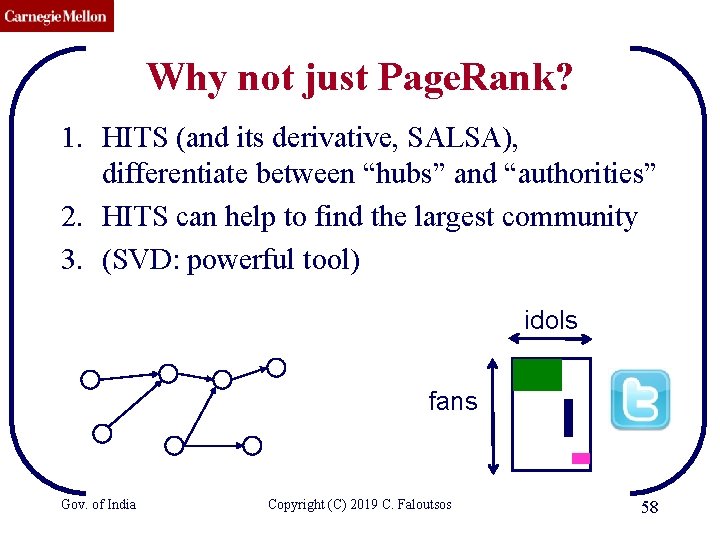 Carnegie Mellon

Why not just PageRank?

1. HITS (and its derivative, SALSA), differentiate between “hubs” and “authorities”
2. HITS can help to find the largest community
3. (SVD: powerful tool)

idols

fans

Gov. of India

Copyright (C) 2019 C. Faloutsos

58